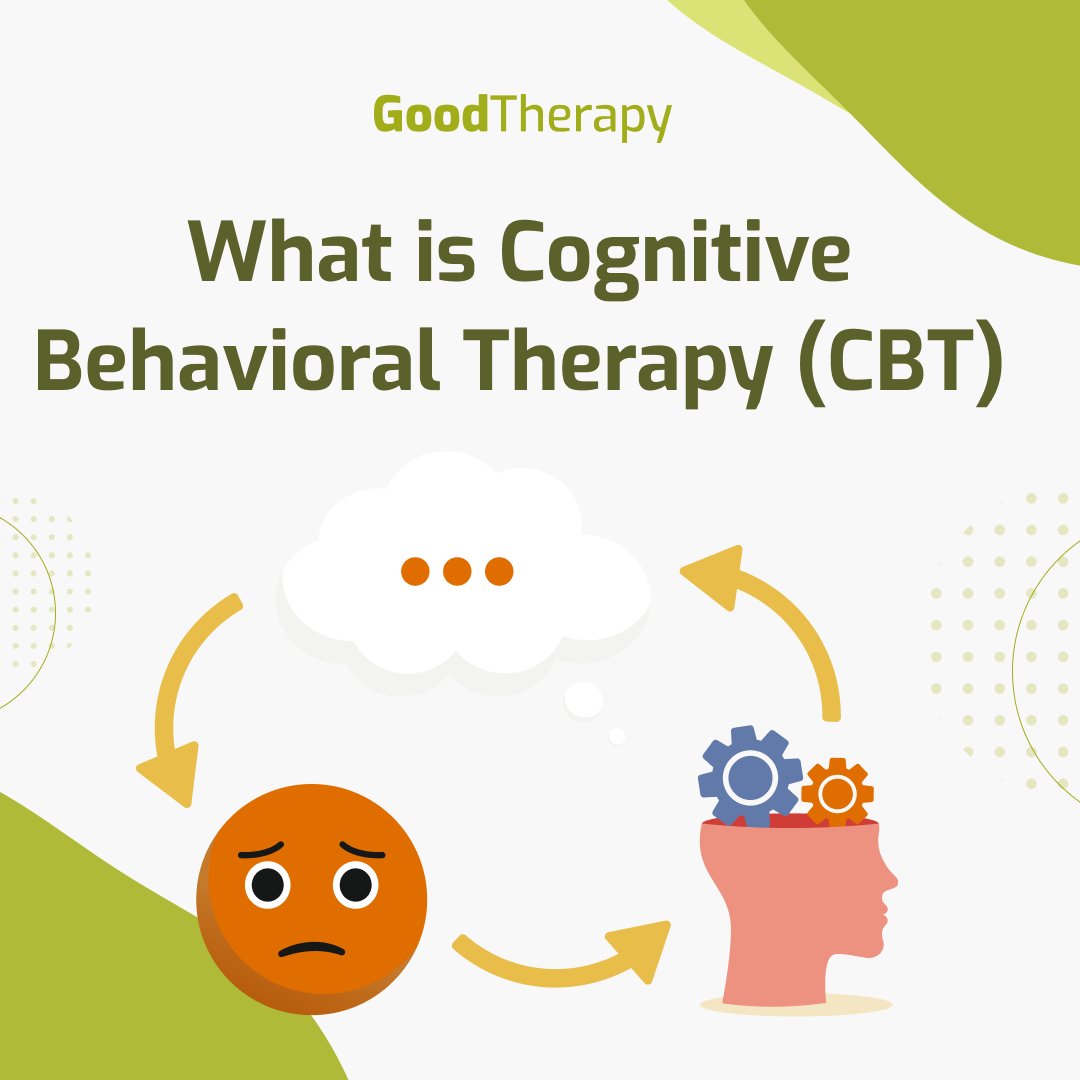 GoodTherapy

What is Cognitive Behavioral Therapy (CBT)